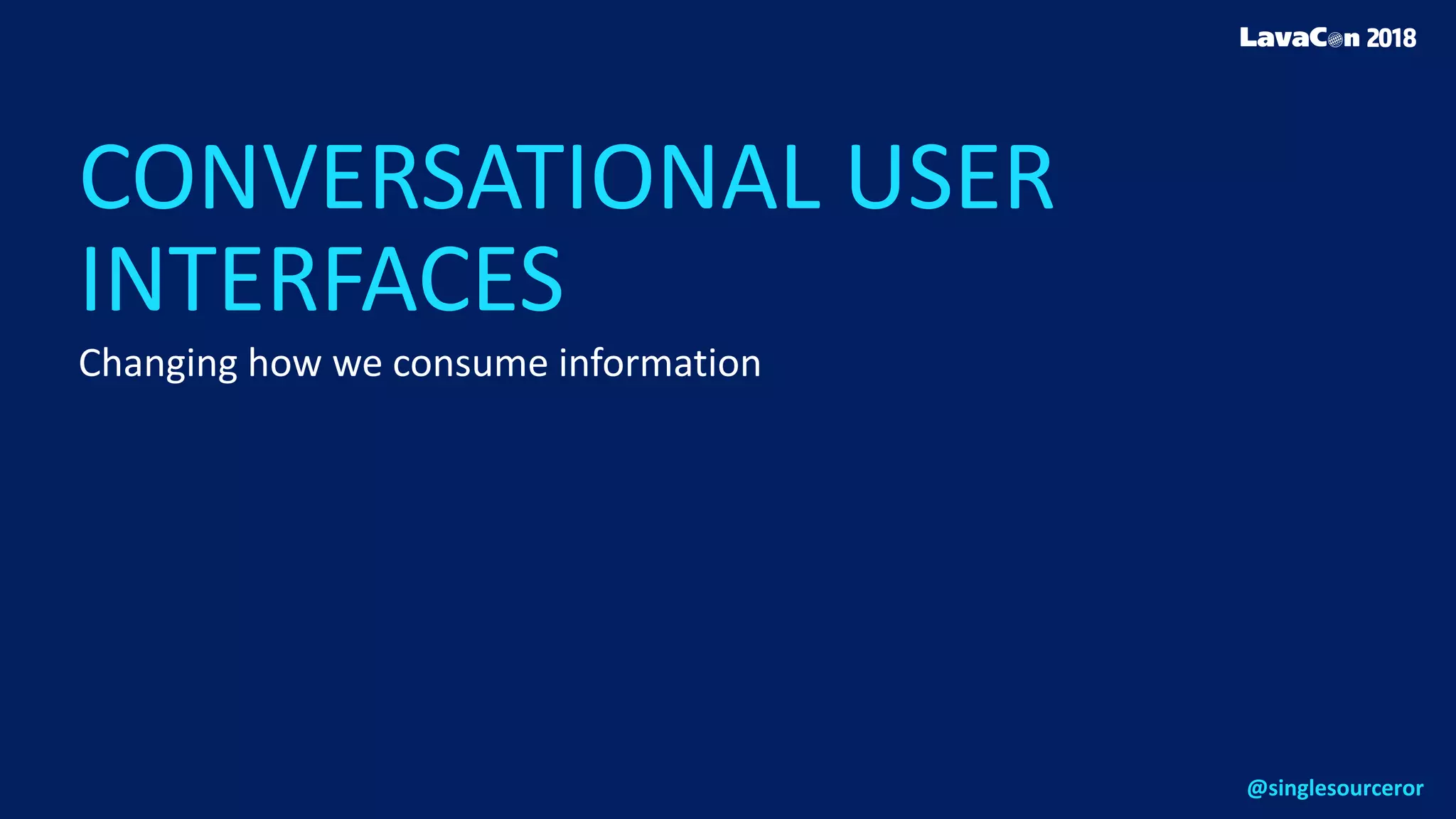 LavaCon 2018

CONVERSATIONAL USER INTERFACES

Changing how we consume information

@singlesourceror